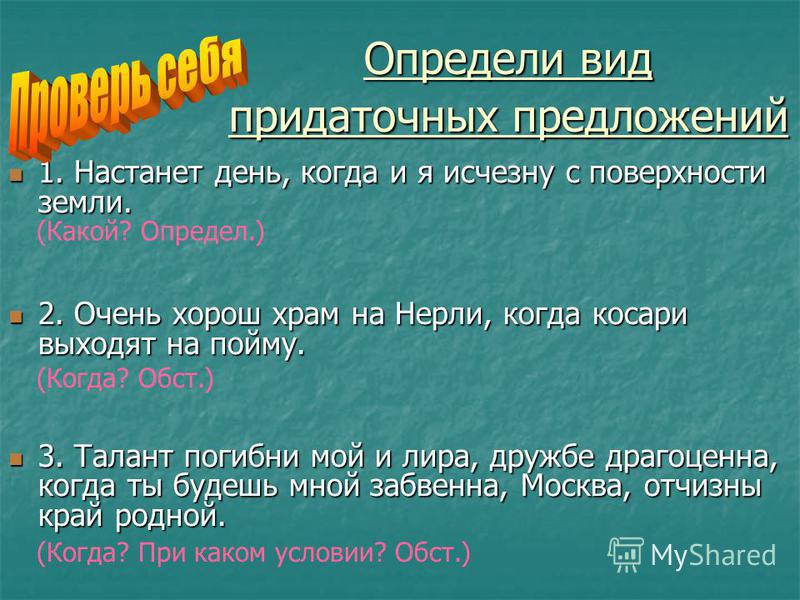 Проверь себя

Определи вид придаточных предложений

1. Настанет день, когда и я исчезну с поверхности земли.
(Какой? Определ.)

2. Очень хорош храм на Нерли, когда косари выходят на пойму.
(Когда? Обст.)

3. Талант погибни мой и лира, дружбе драгоценна, когда ты будешь мной забвенна, Москва, отчизны край родной.
(Когда? При каком условии? Обст.)

MyShared